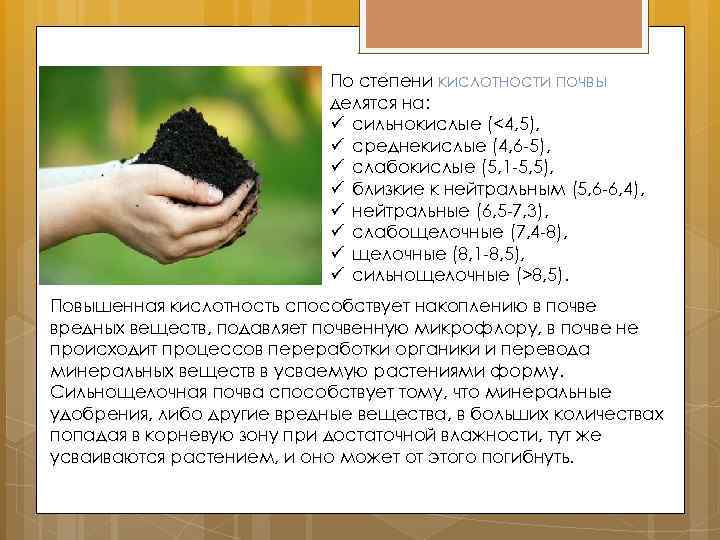 По степени кислотности почвы делятся на:
✓ сильнокислые (<4,5),
✓ среднекислые (4,6-5),
✓ слабокислые (5,1-5,5),
✓ близкие к нейтральным (5,6-6,4),
✓ нейтральные (6,5-7,3),
✓ слабощелочные (7,4-8),
✓ щелочные (8,1-8,5),
✓ сильнощелочные (>8,5).

Повышенная кислотность способствует накоплению в почве вредных веществ, подавляет почвенную микрофлору, в почве не происходит процессов переработки органики и перевода минеральных веществ в усваемую растениями форму. Сильнощелочная почва способствует тому, что минеральные удобрения, либо другие вредные вещества, в больших количествах попадая в корневую зону при достаточной влажности, тут же усваиваются растением, и оно может от этого погибнуть.